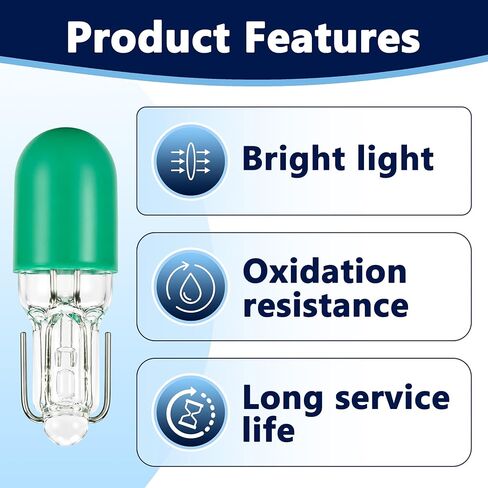 Product Features

Bright light

Oxidation resistance

Long service life